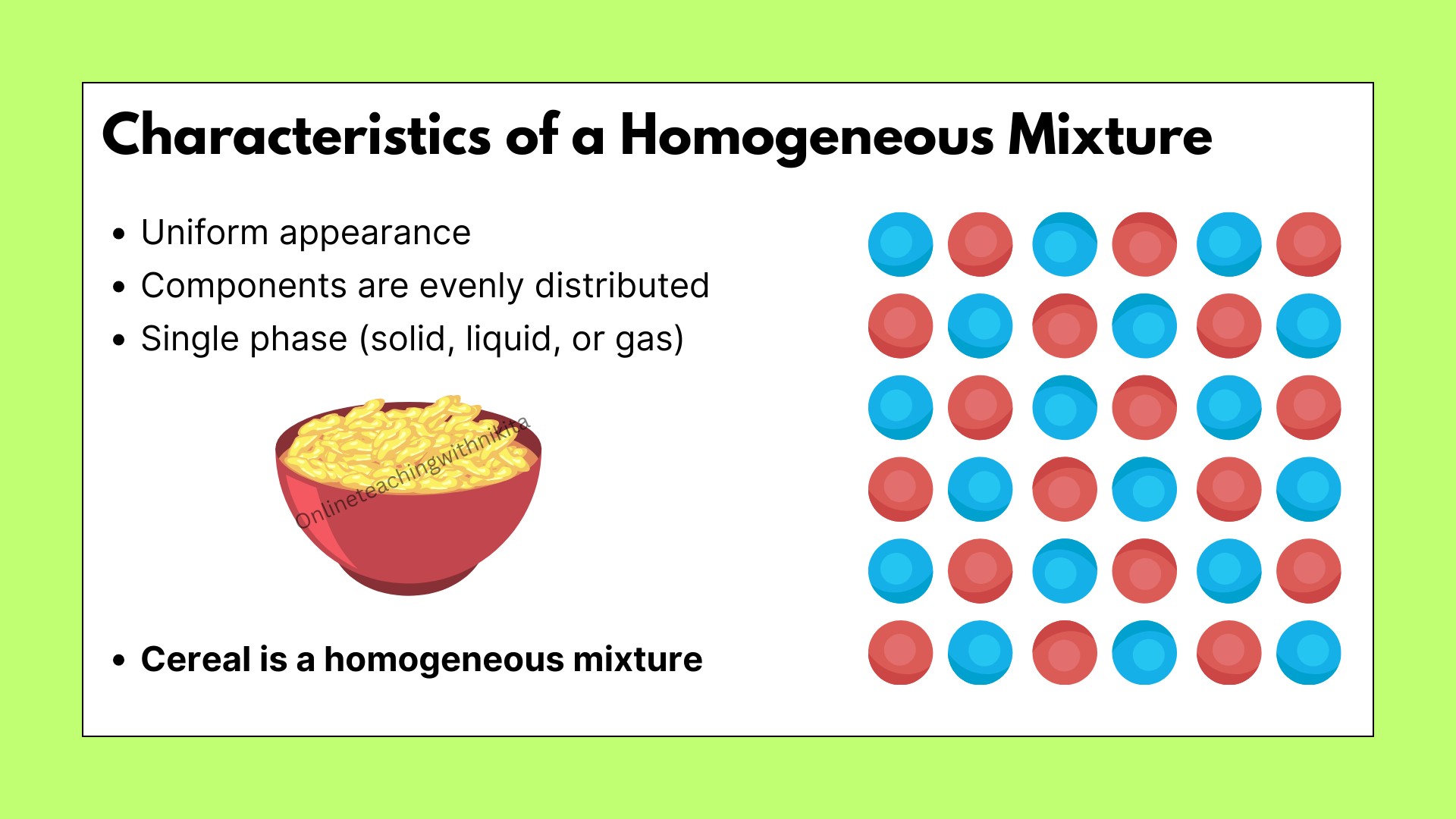 Characteristics of a Homogeneous Mixture

• Uniform appearance
• Components are evenly distributed
• Single phase (solid, liquid, or gas)

Onlineteachingwithnikita

• Cereal is a homogeneous mixture